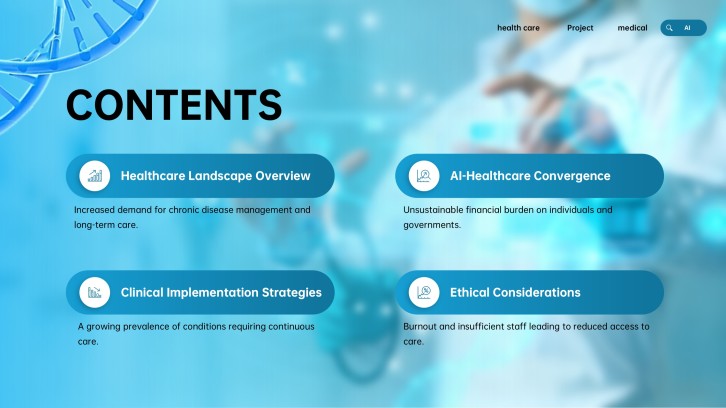 health care Project medical AI

CONTENTS

Healthcare Landscape Overview

Increased demand for chronic disease management and long-term care.

AI-Healthcare Convergence

Unsustainable financial burden on individuals and governments.

Clinical Implementation Strategies

A growing prevalence of conditions requiring continuous care.

Ethical Considerations

Burnout and insufficient staff leading to reduced access to care.